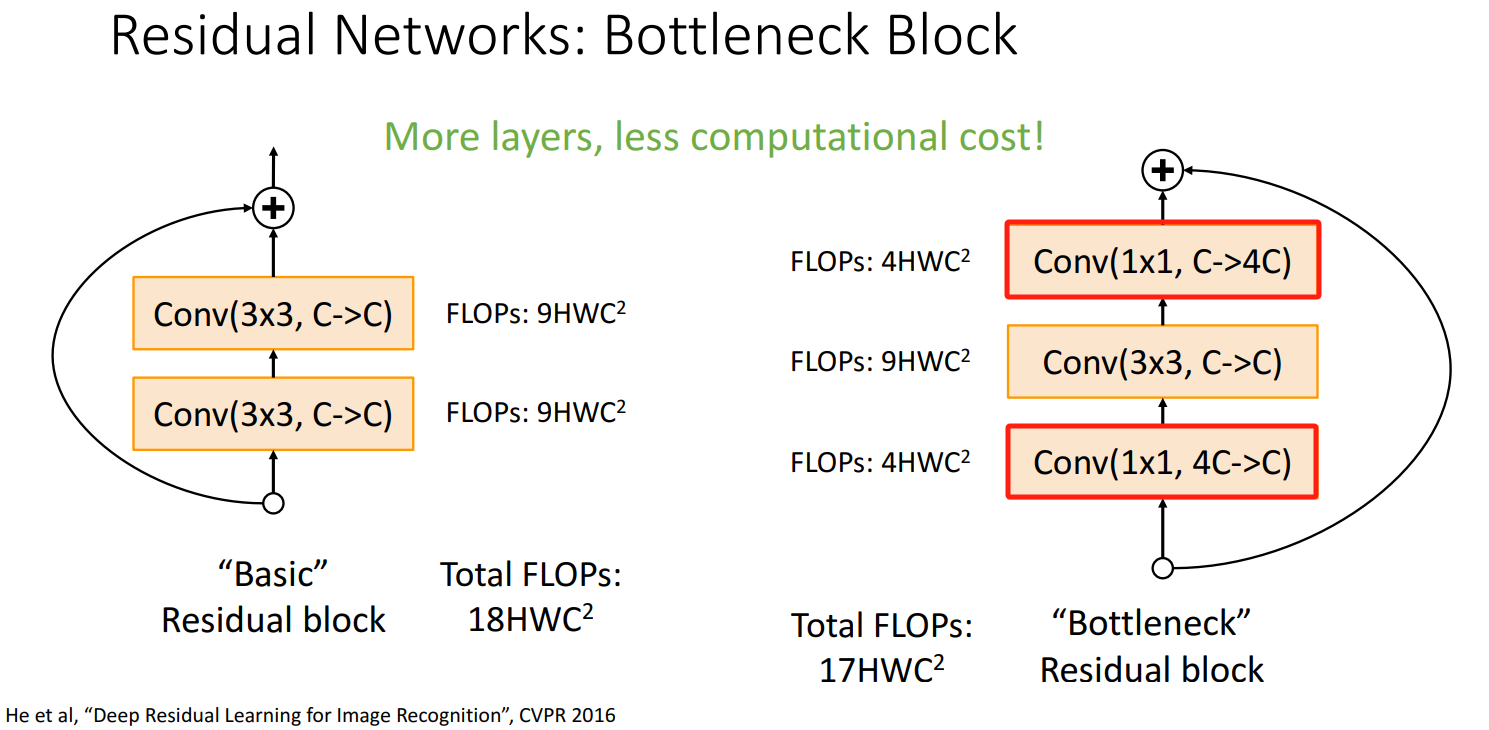 Residual Networks: Bottleneck Block

More layers, less computational cost!

+

Conv(3x3, C->C)

FLOPs: $9HWC^2$

Conv(3x3, C->C)

FLOPs: $9HWC^2$

“Basic” Residual block

Total FLOPs: $18HWC^2$

+

FLOPs: $4HWC^2$

Conv(1x1, C->4C)

FLOPs: $9HWC^2$

Conv(3x3, C->C)

FLOPs: $4HWC^2$

Conv(1x1, 4C->C)

Total FLOPs: $17HWC^2$

“Bottleneck” Residual block

He et al, “Deep Residual Learning for Image Recognition”, CVPR 2016